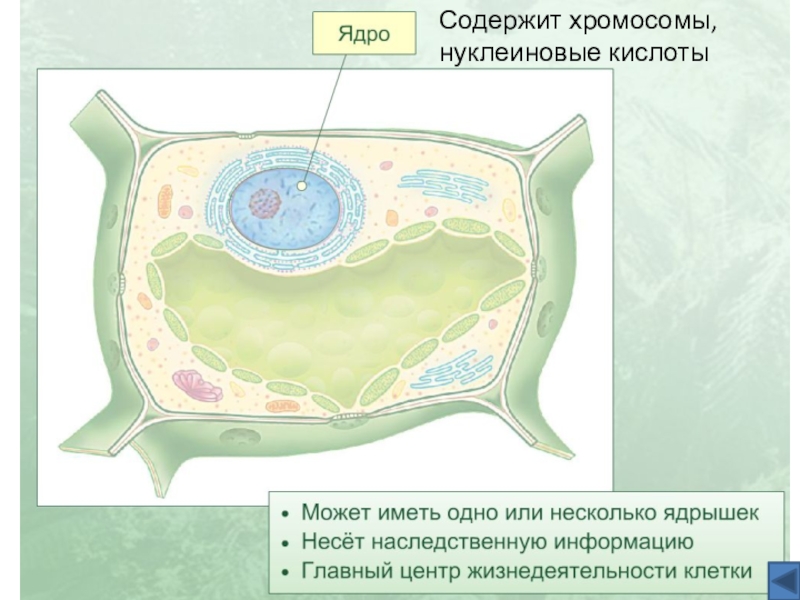 Ядро

Содержит хромосомы, нуклеиновые кислоты

• Может иметь одно или несколько ядрышек
• Несёт наследственную информацию
• Главный центр жизнедеятельности клетки